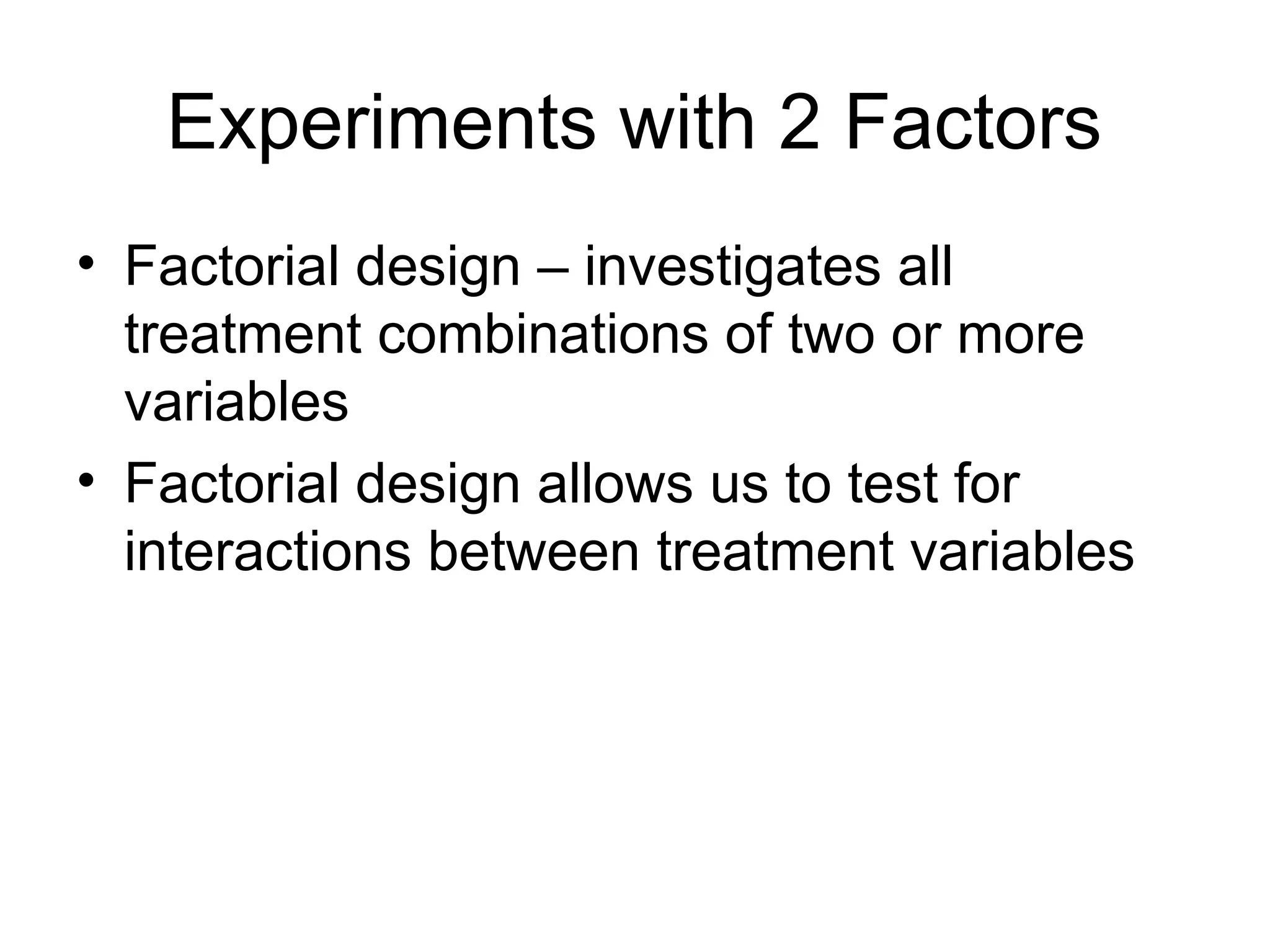 Experiments with 2 Factors

• Factorial design – investigates all treatment combinations of two or more variables
• Factorial design allows us to test for interactions between treatment variables